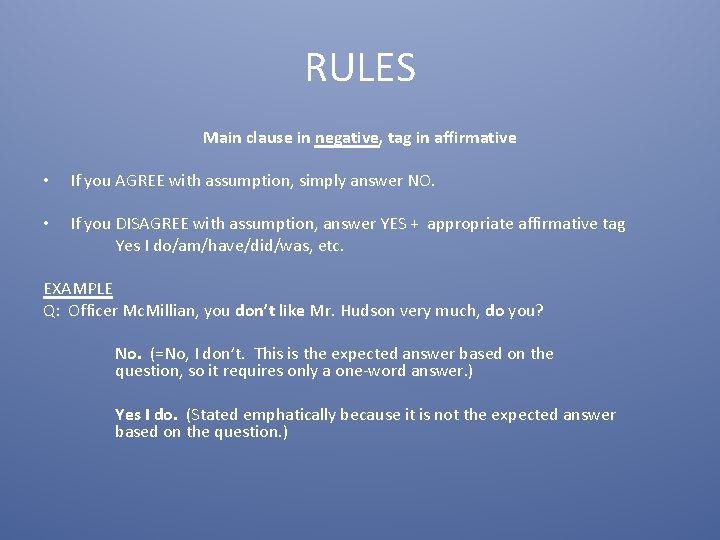 RULES

Main clause in negative, tag in affirmative

• If you AGREE with assumption, simply answer NO.

• If you DISAGREE with assumption, answer YES + appropriate affirmative tag
Yes I do/am/have/did/was, etc.

EXAMPLE
Q: Officer McMillian, you don't like Mr. Hudson very much, do you?

No. (=No, I don't. This is the expected answer based on the question, so it requires only a one-word answer.)

Yes I do. (Stated emphatically because it is not the expected answer based on the question.)